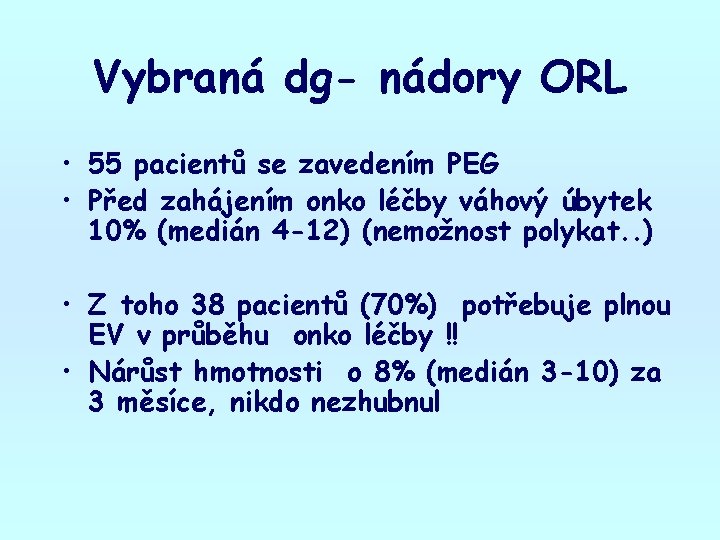 Vybraná dg- nádory ORL

• 55 pacientů se zavedením PEG
• Před zahájením onko léčby váhový úbytek 10% (medián 4-12) (nemožnost polykat..)

• Z toho 38 pacientů (70%) potřebuje plnou EV v průběhu onko léčby ‼
• Nárůst hmotnosti o 8% (medián 3-10) za 3 měsíce, nikdo nezhubnul